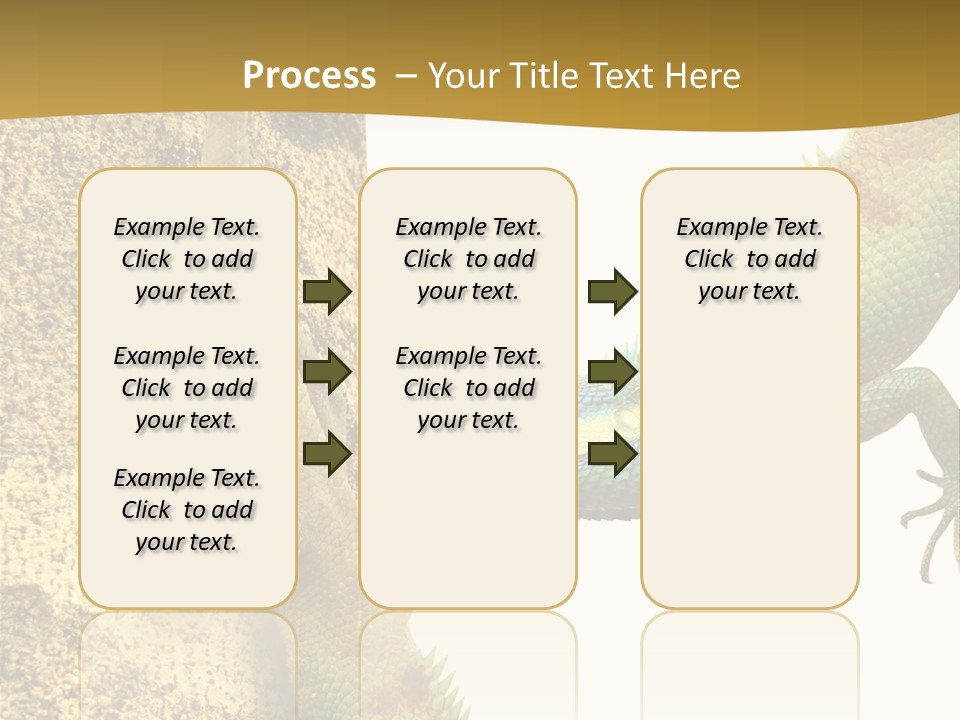 Process – Your Title Text Here

Example Text. Click to add your text.

Example Text. Click to add your text.

Example Text. Click to add your text.

Example Text. Click to add your text.

Example Text. Click to add your text.

Example Text. Click to add your text.